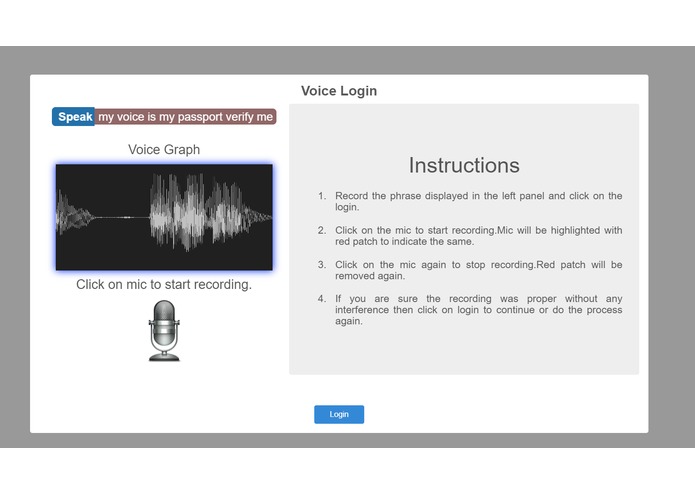 Voice Login

Speak my voice is my passport verify me

Voice Graph

Click on mic to start recording.

Instructions

1. Record the phrase displayed in the left panel and click on the login.

2. Click on the mic to start recording.Mic will be highlighted with red patch to indicate the same.

3. Click on the mic again to stop recording.Red patch will be removed again.

4. If you are sure the recording was proper without any interference then click on login to continue or do the process again.

Login